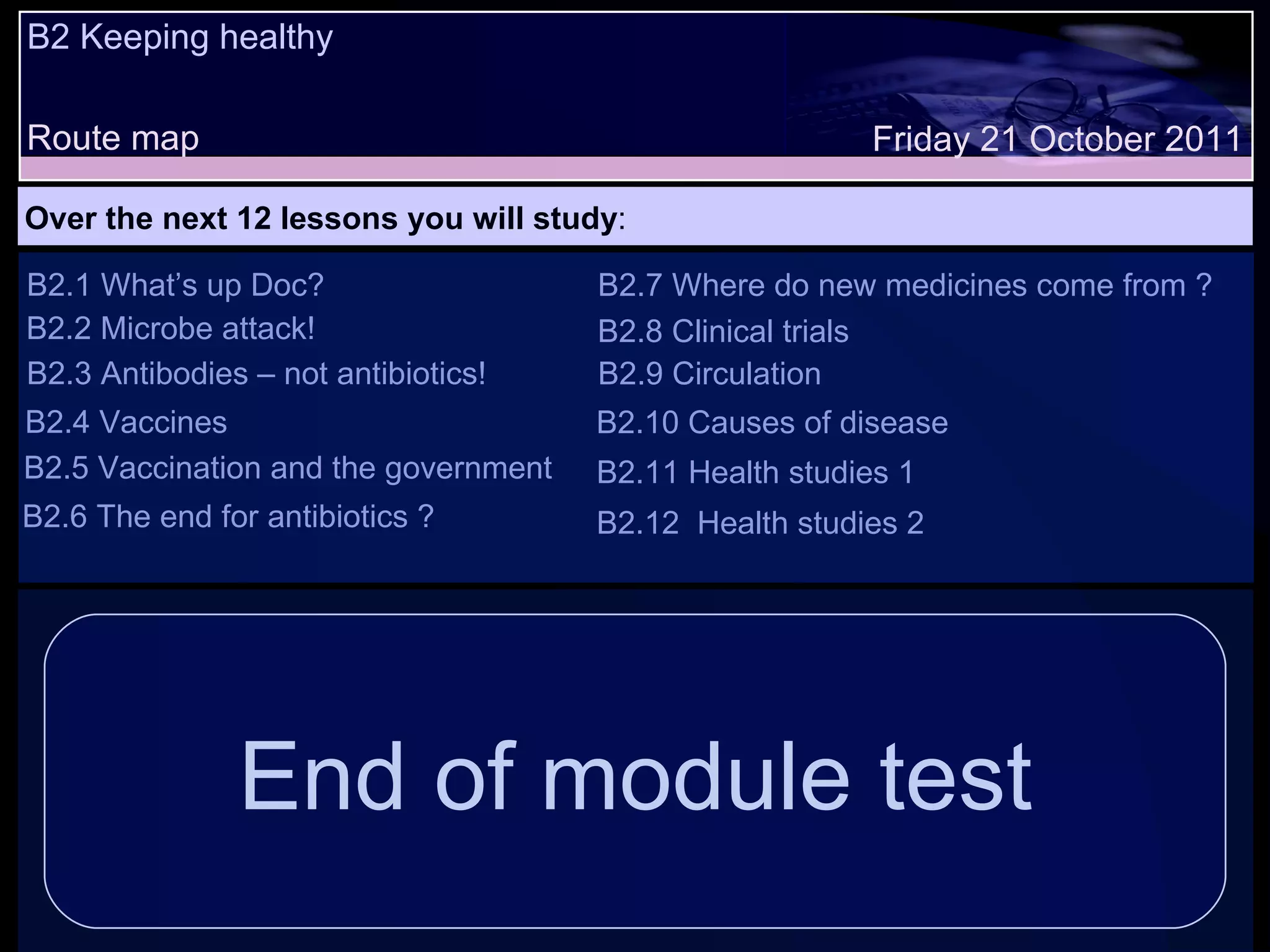 B2 Keeping healthy

Route map

Friday 21 October 2011

Over the next 12 lessons you will study:

B2.1 What’s up Doc?
B2.2 Microbe attack!
B2.3 Antibodies – not antibiotics!
B2.4 Vaccines
B2.5 Vaccination and the government
B2.6 The end for antibiotics ?

B2.7 Where do new medicines come from ?
B2.8 Clinical trials
B2.9 Circulation
B2.10 Causes of disease
B2.11 Health studies 1
B2.12 Health studies 2

End of module test